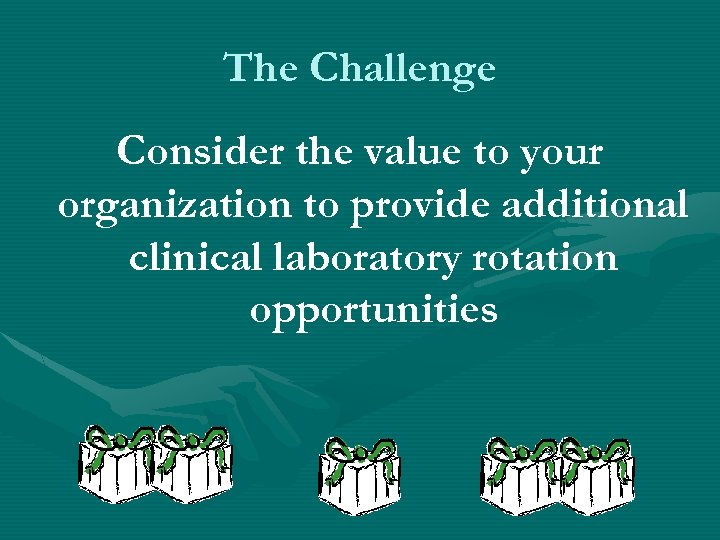 The Challenge

Consider the value to your organization to provide additional clinical laboratory rotation opportunities